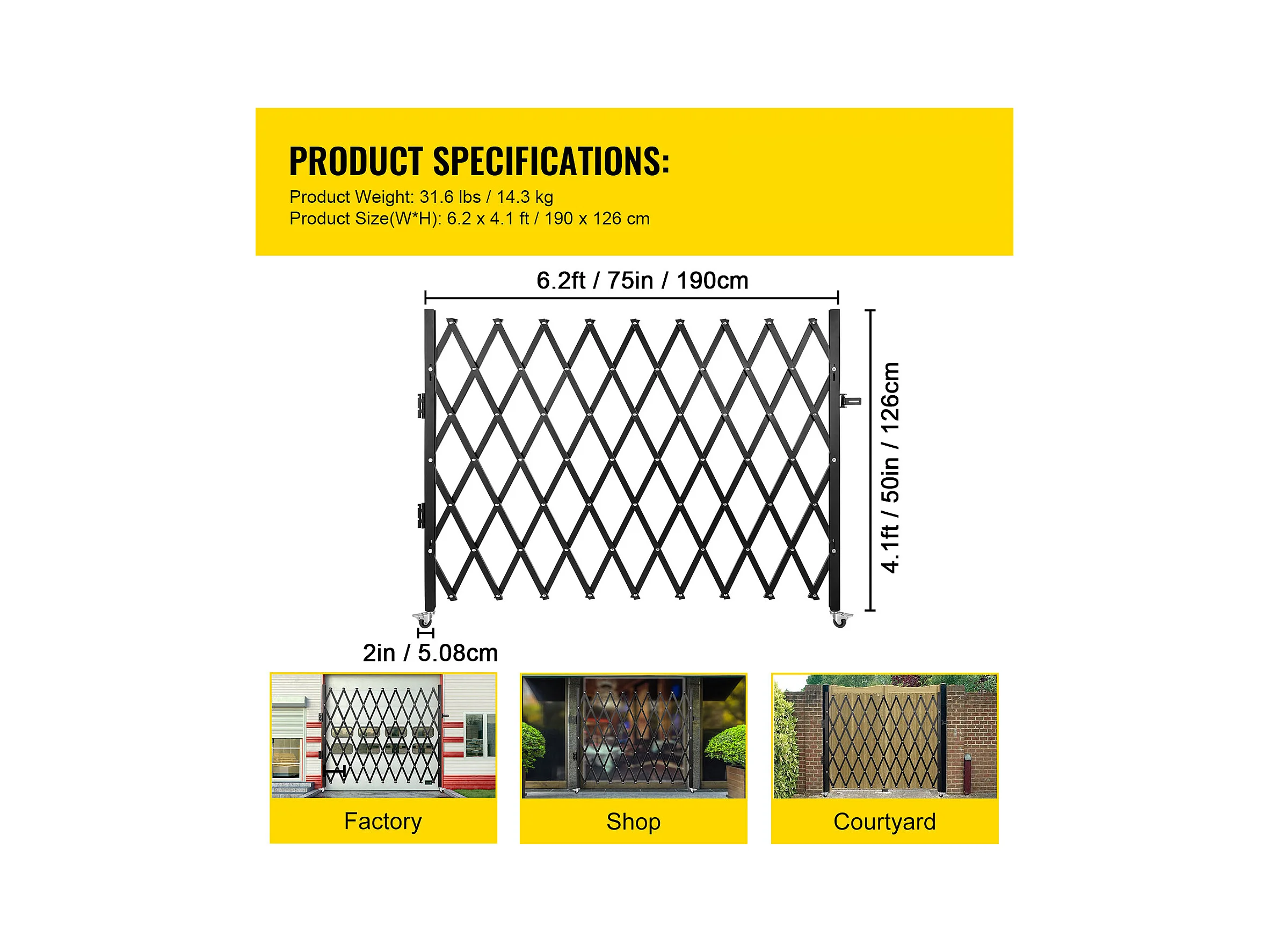 PRODUCT SPECIFICATIONS:
Product Weight: 31.6 lbs / 14.3 kg
Product Size(W*H): 6.2 x 4.1 ft / 190 x 126 cm

6.2ft / 75in / 190cm

4.1ft / 50in / 126cm

2in / 5.08cm

Factory

Shop

Courtyard